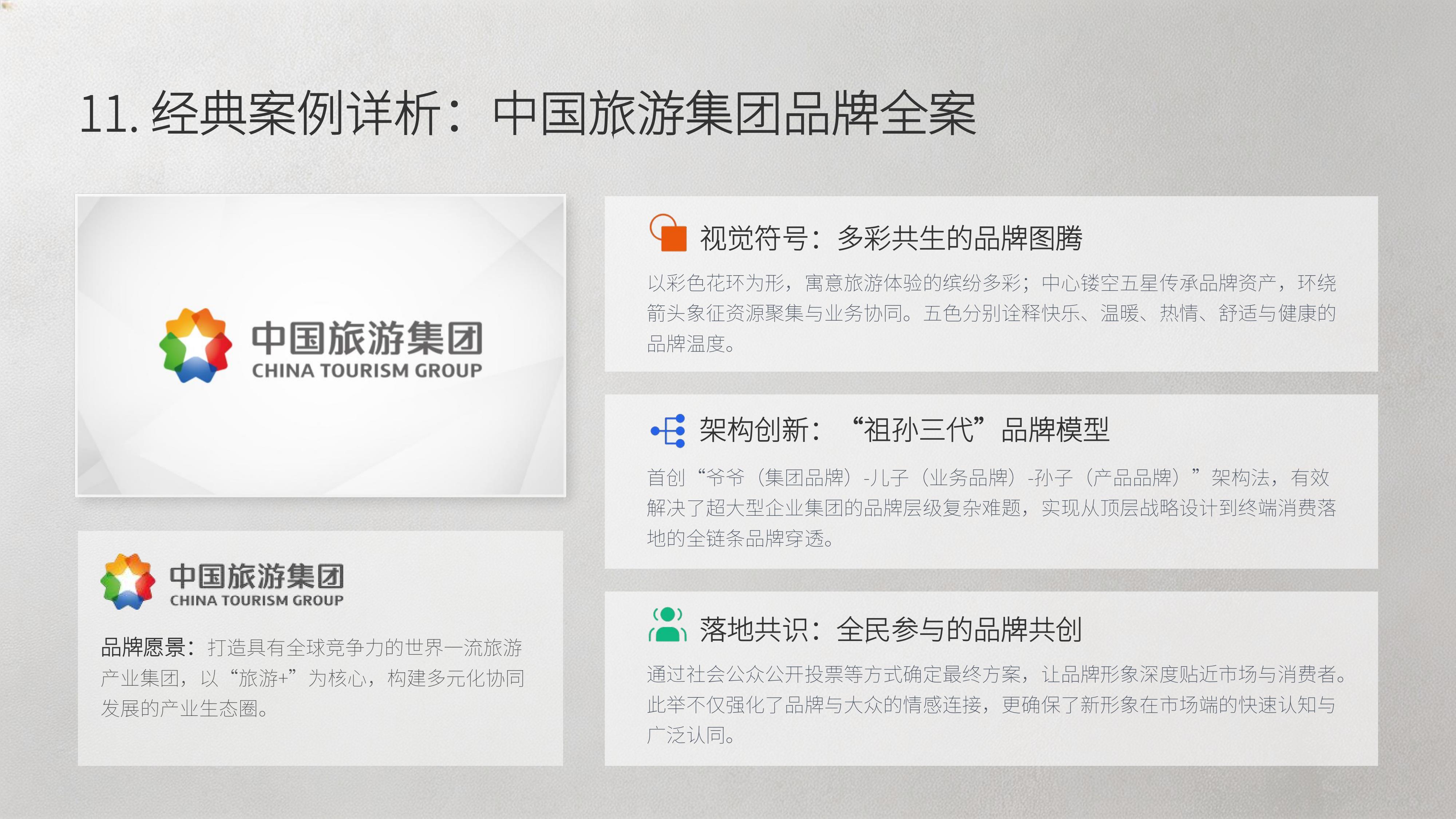 11. 经典案例详析：中国旅游集团品牌全案

中国旅游集团
CHINA TOURISM GROUP

中国旅游集团
CHINA TOURISM GROUP

品牌愿景：打造具有全球竞争力的世界一流旅游产业集团，以“旅游+”为核心，构建多元化协同发展的产业生态圈。

视觉符号：多彩共生的品牌图腾

以彩色花环为形，寓意旅游体验的缤纷多彩；中心镂空五星传承品牌资产，环绕箭头象征资源聚集与业务协同。五色分别诠释快乐、温暖、热情、舒适与健康的品牌温度。

架构创新：“祖孙三代”品牌模型

首创“爷爷（集团品牌）-儿子（业务品牌）-孙子（产品品牌）”架构法，有效解决了超大型企业集团的品牌层级复杂难题，实现从顶层战略设计到终端消费落地的全链条品牌穿透。

落地共识：全民参与的品牌共创

通过社会公众公开投票等方式确定最终方案，让品牌形象深度贴近市场与消费者。此举不仅强化了品牌与大众的情感连接，更确保了新形象在市场端的快速认知与广泛认同。